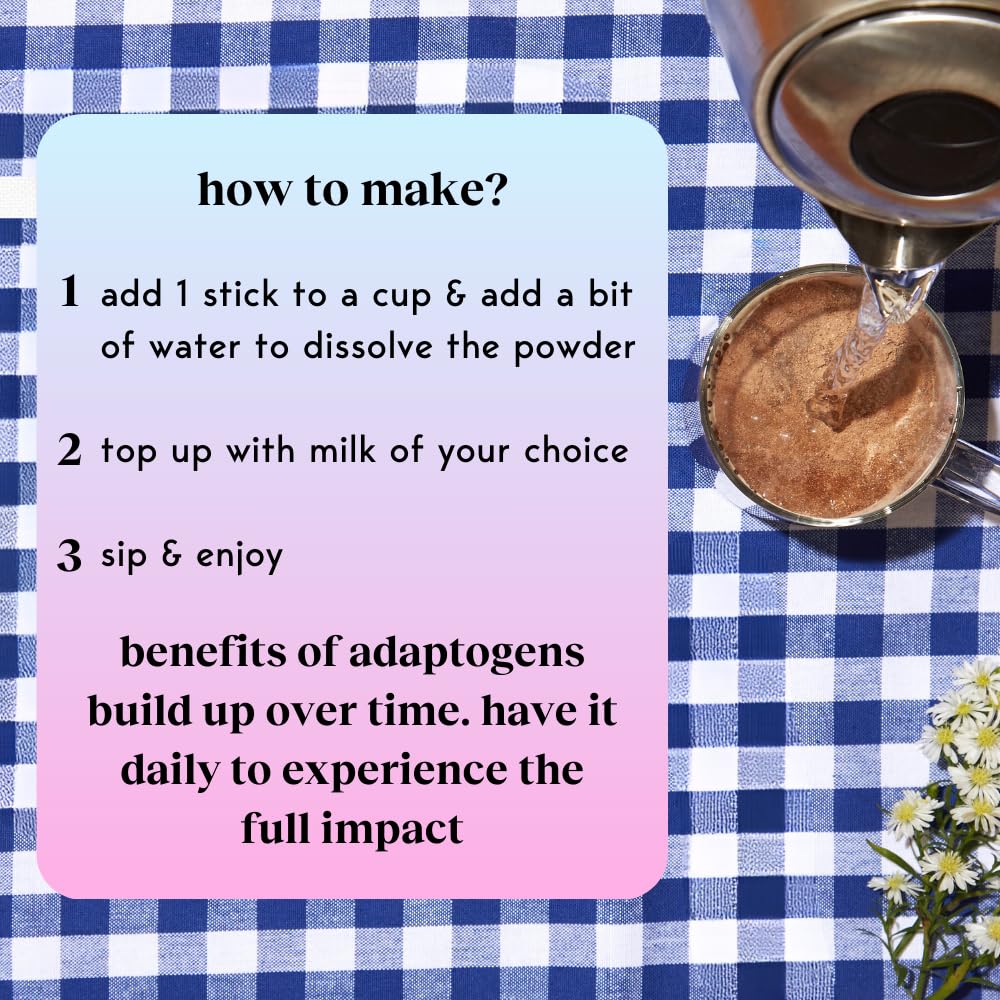 how to make?

1 add 1 stick to a cup & add a bit of water to dissolve the powder

2 top up with milk of your choice

3 sip & enjoy

benefits of adaptogens build up over time. have it daily to experience the full impact